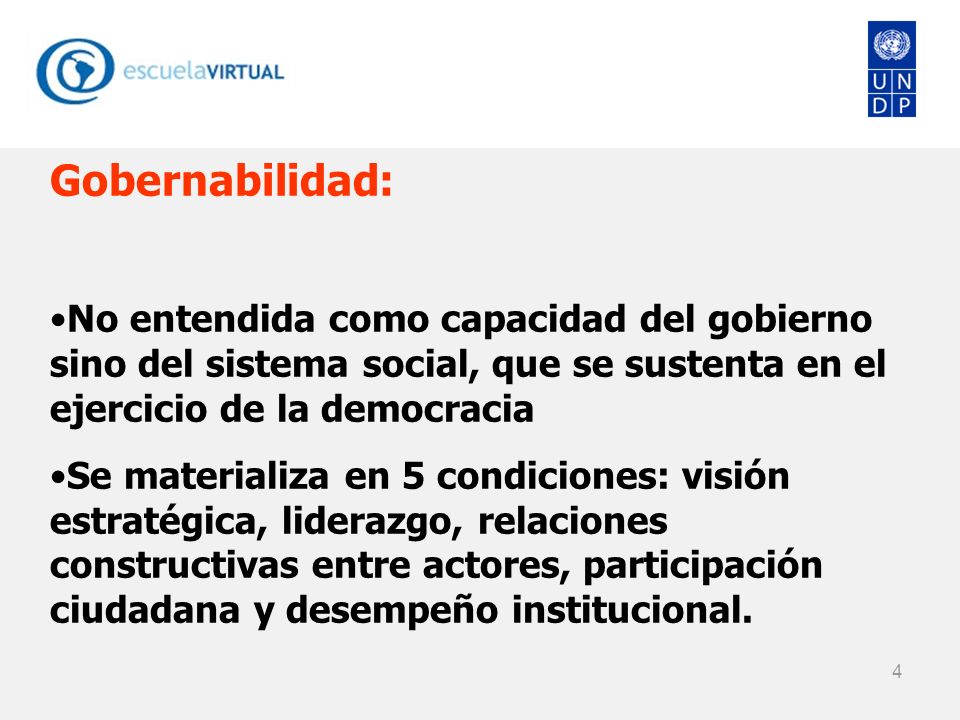 escuelaVIRTUAL

U N
D P

Gobernabilidad:

•No entendida como capacidad del gobierno sino del sistema social, que se sustenta en el ejercicio de la democracia

•Se materializa en 5 condiciones: visión estratégica, liderazgo, relaciones constructivas entre actores, participación ciudadana y desempeño institucional.

4